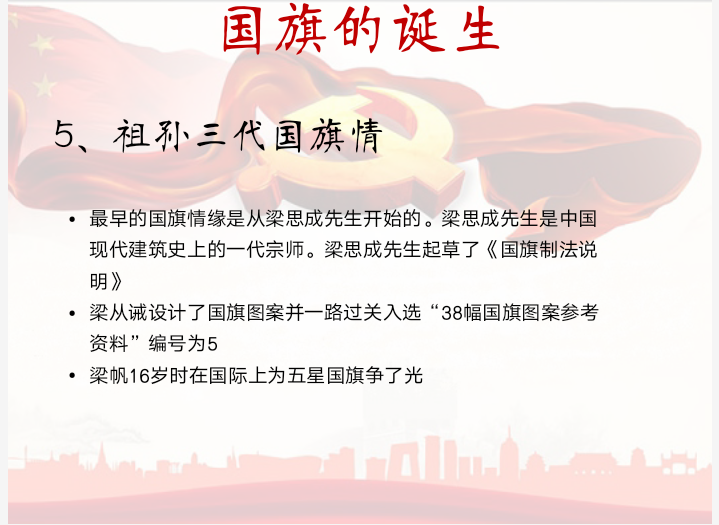 国旗的诞生

5、祖孙三代国旗情

• 最早的国旗情缘是从梁思成先生开始的。梁思成先生是中国现代建筑史上的一代宗师。梁思成先生起草了《国旗制法说明》

• 梁从诫设计了国旗图案并一路过关入选“38幅国旗图案参考资料”编号为5

• 梁帆16岁时在国际上为五星国旗争了光